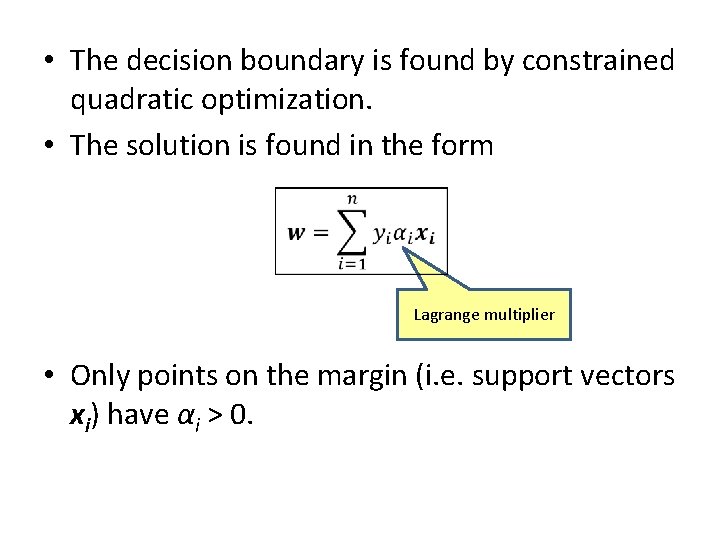 • The decision boundary is found by constrained quadratic optimization.

• The solution is found in the form

$\boldsymbol{w} = \sum_{i=1}^{n} y_i \alpha_i \boldsymbol{x}_i$

Lagrange multiplier

• Only points on the margin (i.e. support vectors $\boldsymbol{x}_i$) have $\alpha_i > 0$.